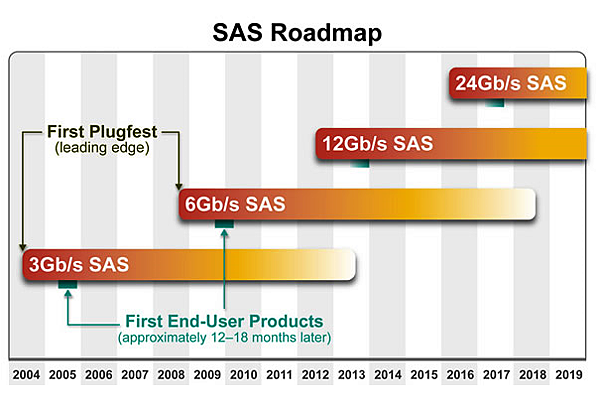 SAS Roadmap

24Gb/s SAS

First Plugfest
(leading edge)

12Gb/s SAS

6Gb/s SAS

3Gb/s SAS

First End-User Products
(approximately 12–18 months later)

2004 2005 2006 2007 2008 2009 2010 2011 2012 2013 2014 2015 2016 2017 2018 2019